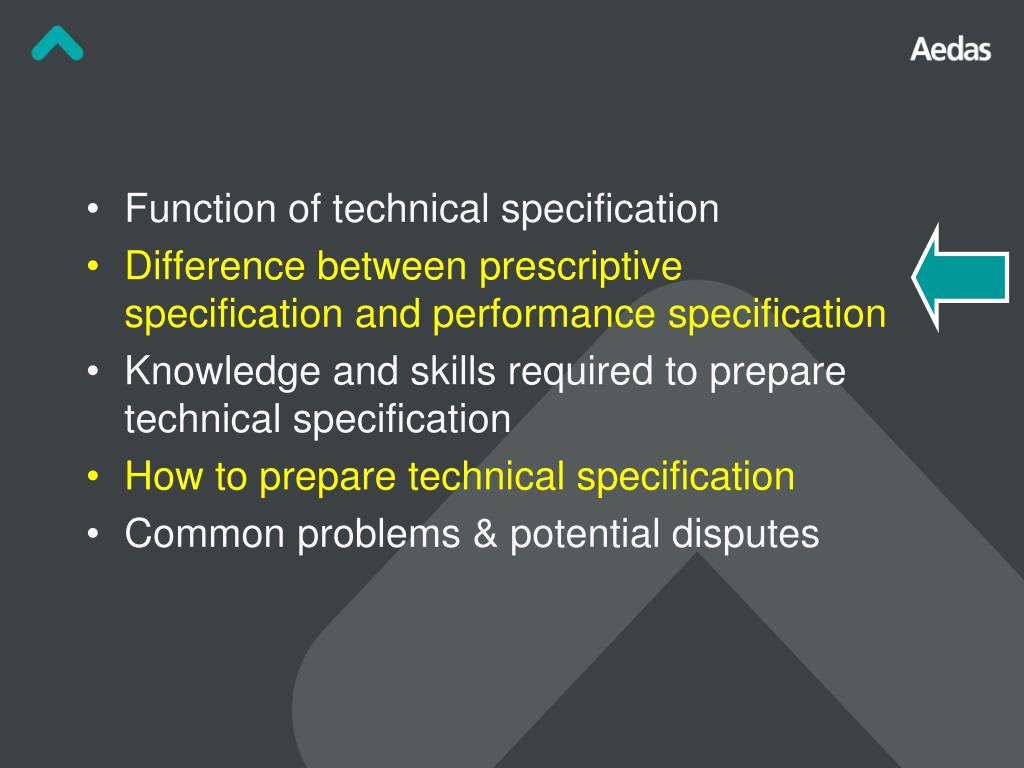 Aedas

• Function of technical specification
• Difference between prescriptive specification and performance specification
• Knowledge and skills required to prepare technical specification
• How to prepare technical specification
• Common problems & potential disputes